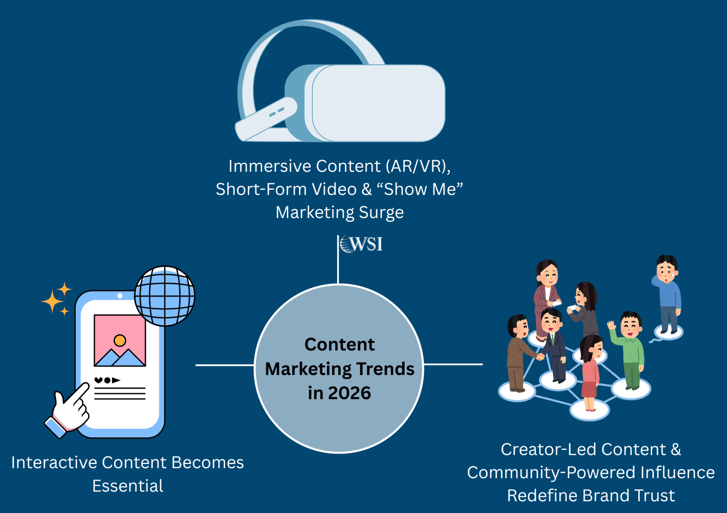 Immersive Content (AR/VR), Short-Form Video & “Show Me” Marketing Surge

WSI

Content Marketing Trends in 2026

Interactive Content Becomes Essential

Creator-Led Content & Community-Powered Influence Redefine Brand Trust